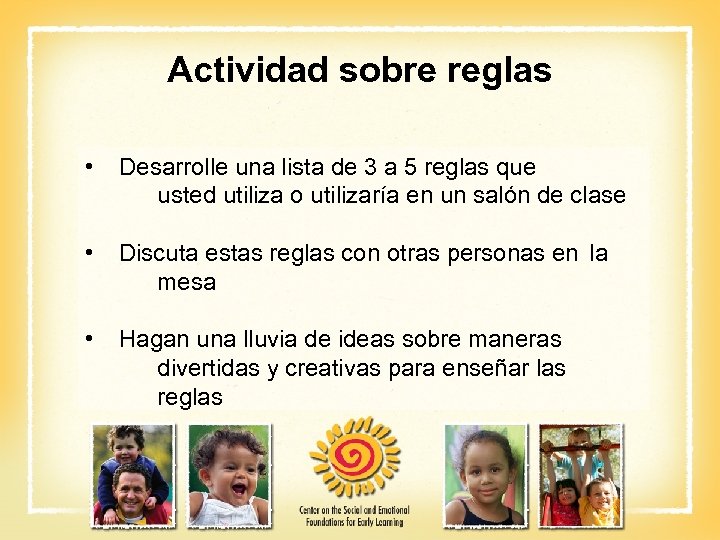 Actividad sobre reglas

• Desarrolle una lista de 3 a 5 reglas que usted utiliza o utilizaría en un salón de clase

• Discuta estas reglas con otras personas en la mesa

• Hagan una lluvia de ideas sobre maneras divertidas y creativas para enseñar las reglas

Center on the Social and Emotional Foundations for Early Learning